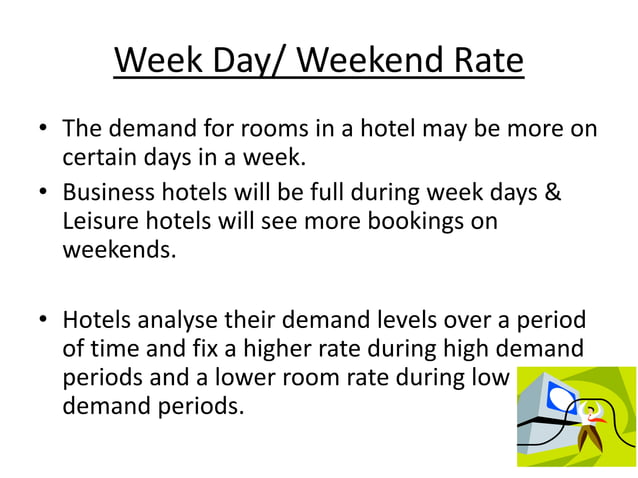 Week Day/ Weekend Rate

• The demand for rooms in a hotel may be more on certain days in a week.

• Business hotels will be full during week days & Leisure hotels will see more bookings on weekends.

• Hotels analyse their demand levels over a period of time and fix a higher rate during high demand periods and a lower room rate during low demand periods.